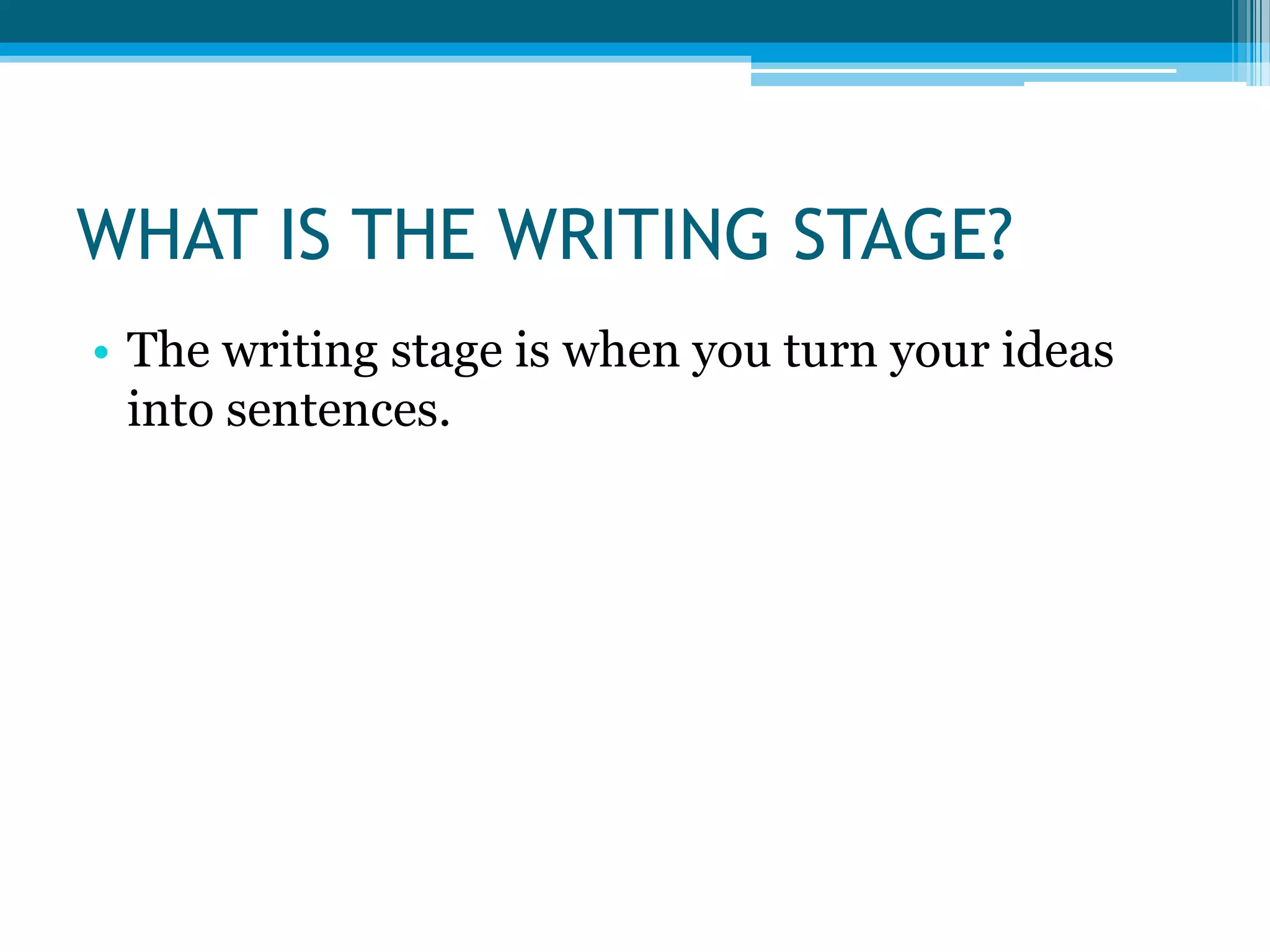 WHAT IS THE WRITING STAGE?

• The writing stage is when you turn your ideas into sentences.